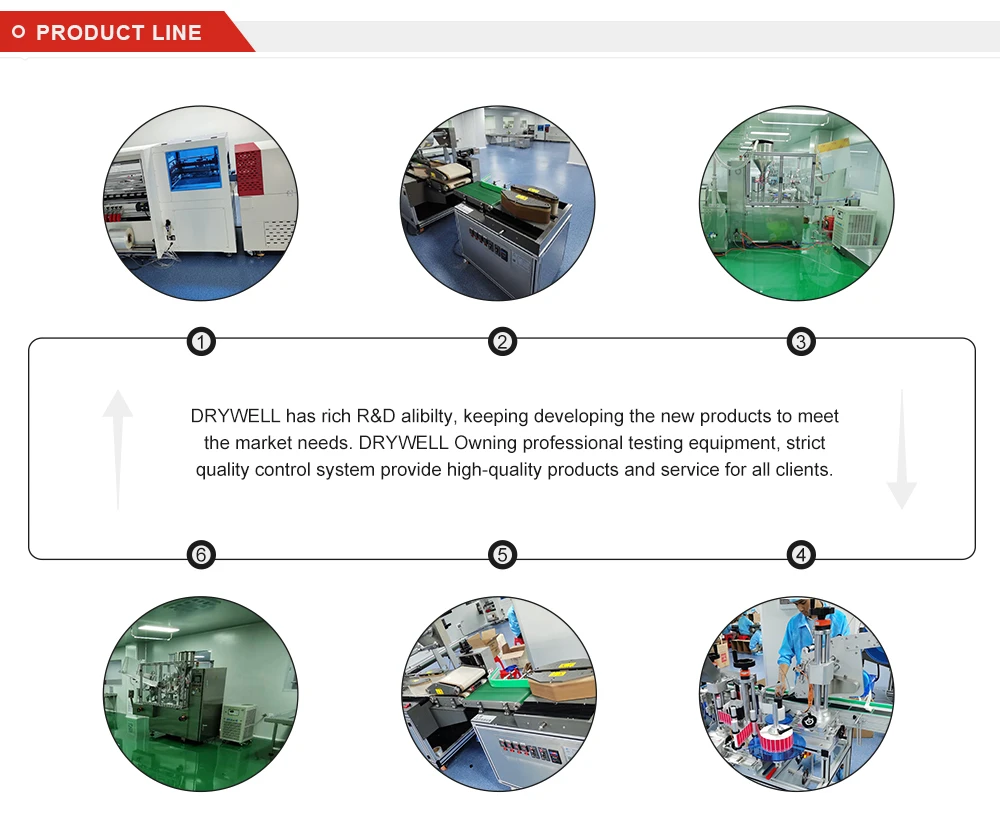 PRODUCT LINE

1

2

3

DRYWELL has rich R&D alibilty, keeping developing the new products to meet the market needs. DRYWELL Owning professional testing equipment, strict quality control system provide high-quality products and service for all clients.

6

5

4